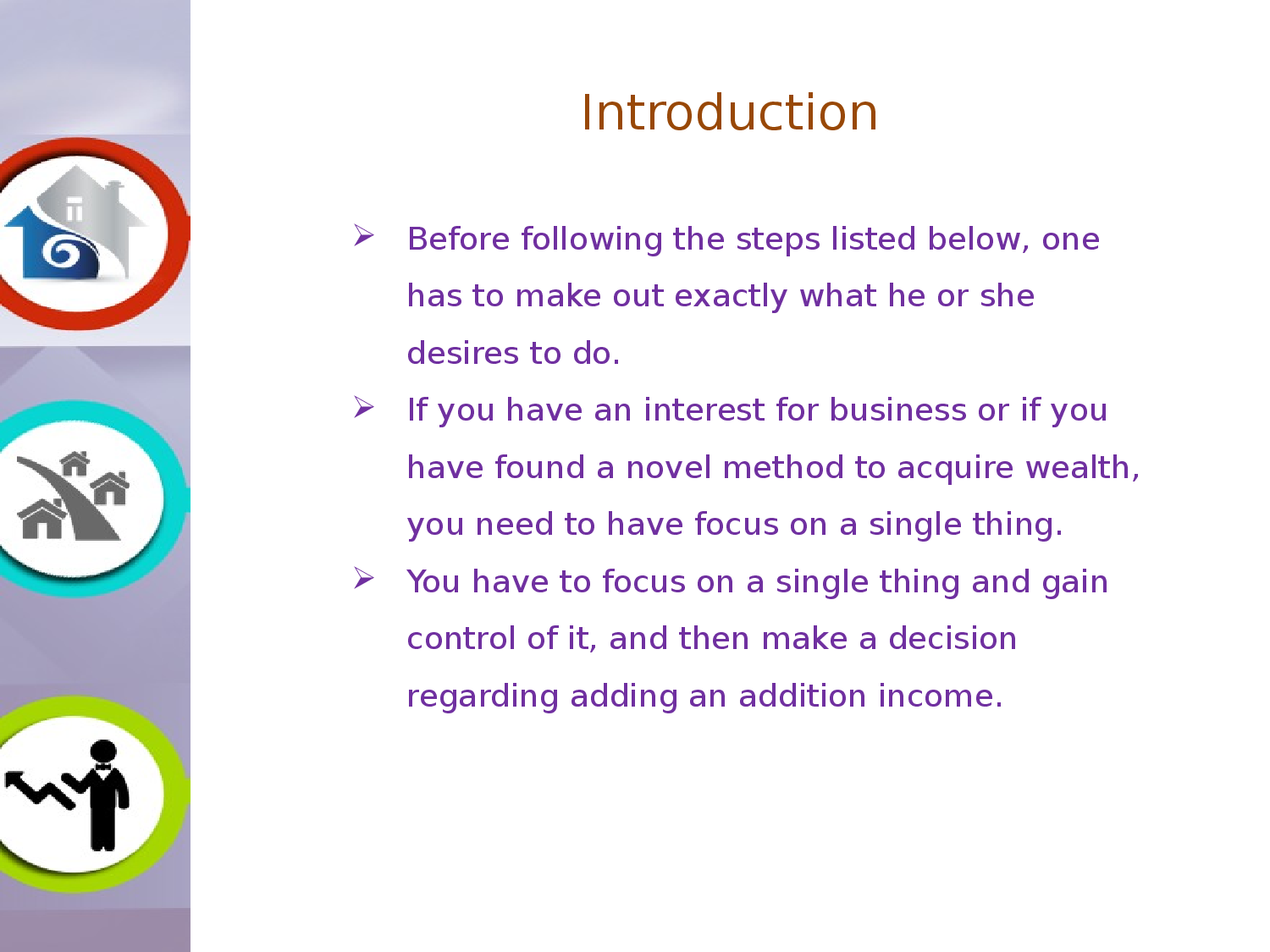 Introduction

➢ Before following the steps listed below, one has to make out exactly what he or she desires to do.

➢ If you have an interest for business or if you have found a novel method to acquire wealth, you need to have focus on a single thing.

➢ You have to focus on a single thing and gain control of it, and then make a decision regarding adding an addition income.